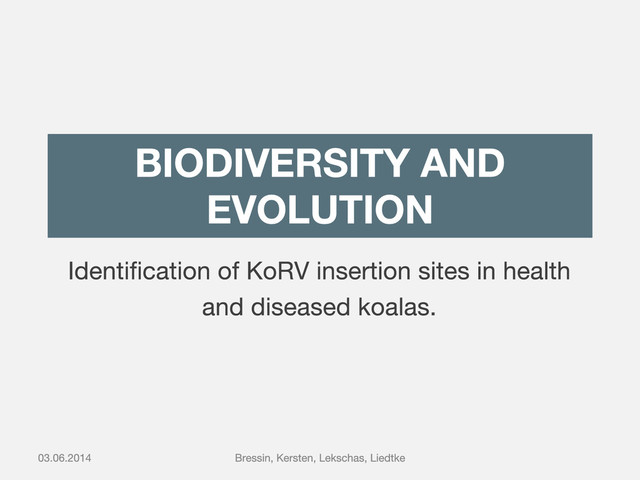 BIODIVERSITY AND EVOLUTION

Identification of KoRV insertion sites in health and diseased koalas.

03.06.2014

Bressin, Kersten, Lekschas, Liedtke